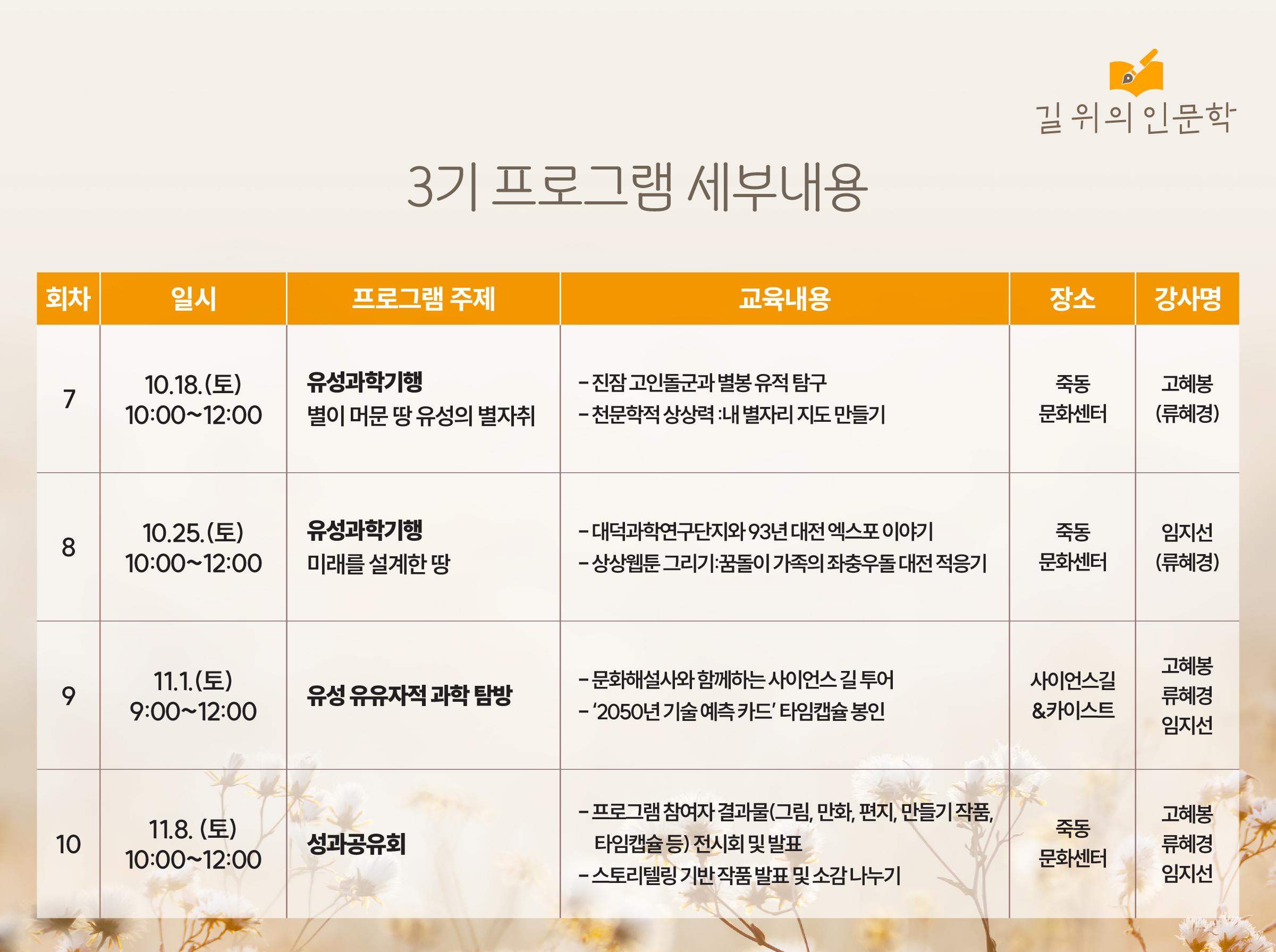 길 위의 인문학

3기 프로그램 세부내용

| 회차 | 일시 | 프로그램 주제 | 교육내용 | 장소 | 강사명 |
|---|---|---|---|---|---|
| 7 | 10.18.(토) 10:00~12:00 | 유성과학기행 별이 머문 땅 유성의 별자취 | - 진잠 고인돌군과 별봉 유적 탐구 - 천문학적 상상력 :내 별자리 지도 만들기 | 죽동 문화센터 | 고혜봉 (류혜경) |
| 8 | 10.25.(토) 10:00~12:00 | 유성과학기행 미래를 설계한 땅 | - 대덕과학연구단지와 93년 대전 엑스포 이야기 - 상상웹툰 그리기:꿈돌이 가족의 좌충우돌 대전 적응기 | 죽동 문화센터 | 임지선 (류혜경) |
| 9 | 11.1.(토) 9:00~12:00 | 유성 유유자적 과학 탐방 | - 문화해설사와 함께하는 사이언스 길 투어 - '2050년 기술 예측 카드' 타임캡슐 봉인 | 사이언스길 &카이스트 | 고혜봉 류혜경 임지선 |
| 10 | 11.8. (토) 10:00~12:00 | 성과공유회 | - 프로그램 참여자 결과물(그림, 만화, 편지, 만들기 작품, 타임캡슐 등) 전시회 및 발표 - 스토리텔링 기반 작품 발표 및 소감 나누기 | 죽동 문화센터 | 고혜봉 류혜경 임지선 |